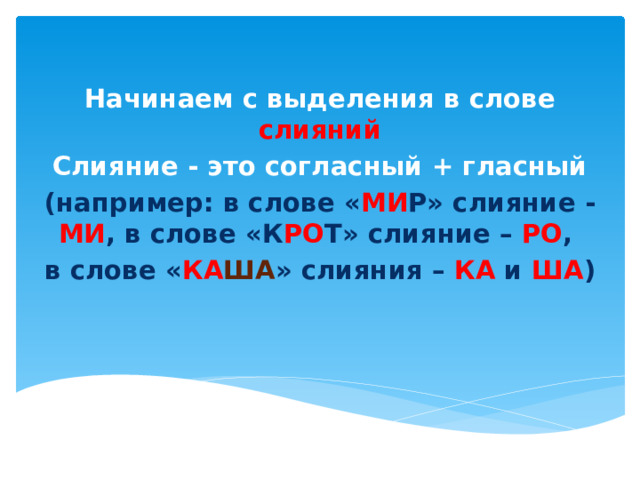 Начинаем с выделения в слове слияний

Слияние - это согласный + гласный

(например: в слове «МИР» слияние - МИ, в слове «КРОТ» слияние – РО, в слове «КАША» слияния – КА и ША)